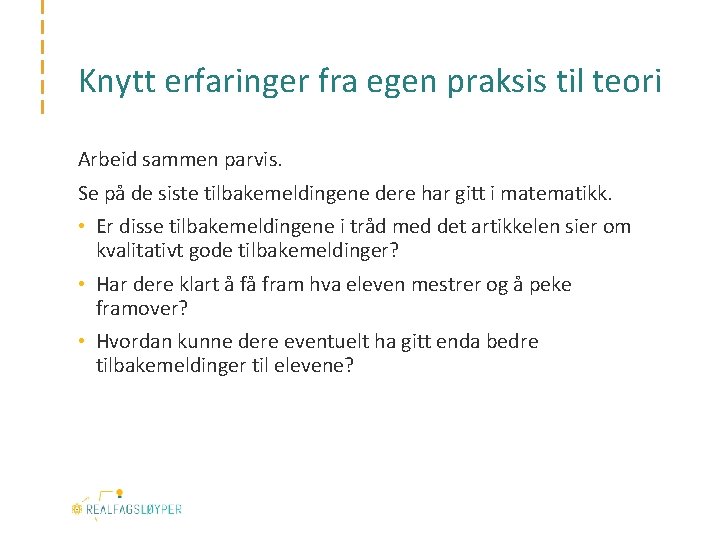 Knytt erfaringer fra egen praksis til teori

Arbeid sammen parvis.

Se på de siste tilbakemeldingene dere har gitt i matematikk.

• Er disse tilbakemeldingene i tråd med det artikkelen sier om kvalitativt gode tilbakemeldinger?

• Har dere klart å få fram hva eleven mestrer og å peke framover?

• Hvordan kunne dere eventuelt ha gitt enda bedre tilbakemeldinger til elevene?

REALFAGSLØYPER